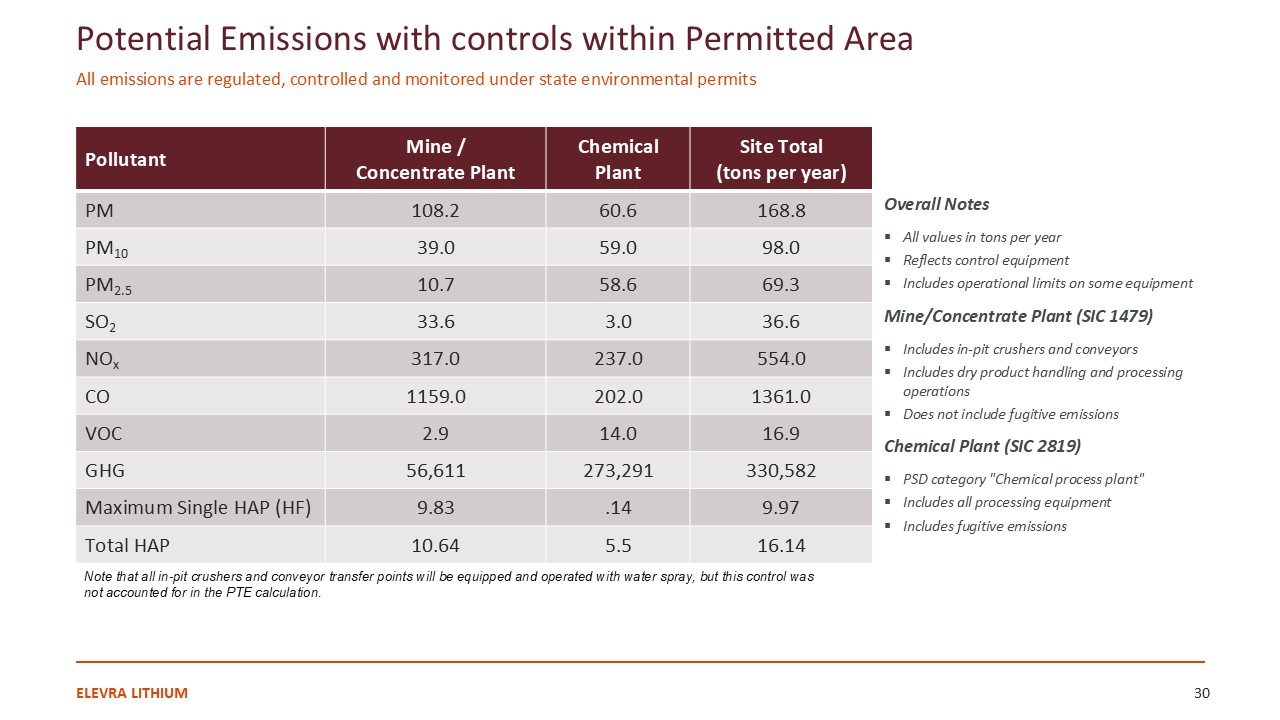 Potential Emissions with controls within Permitted Area

All emissions are regulated, controlled and monitored under state environmental permits

| Pollutant | Mine / Concentrate Plant | Chemical Plant | Site Total (tons per year) |
|---|---|---|---|
| PM | 108.2 | 60.6 | 168.8 |
| $PM_{10}$ | 39.0 | 59.0 | 98.0 |
| $PM_{2.5}$ | 10.7 | 58.6 | 69.3 |
| $SO_2$ | 33.6 | 3.0 | 36.6 |
| $NO_x$ | 317.0 | 237.0 | 554.0 |
| CO | 1159.0 | 202.0 | 1361.0 |
| VOC | 2.9 | 14.0 | 16.9 |
| GHG | 56,611 | 273,291 | 330,582 |
| Maximum Single HAP (HF) | 9.83 | .14 | 9.97 |
| Total HAP | 10.64 | 5.5 | 16.14 |

Note that all in-pit crushers and conveyor transfer points will be equipped and operated with water spray, but this control was not accounted for in the PTE calculation.

Overall Notes
▪ All values in tons per year
▪ Reflects control equipment
▪ Includes operational limits on some equipment

Mine/Concentrate Plant (SIC 1479)
▪ Includes in-pit crushers and conveyors
▪ Includes dry product handling and processing operations
▪ Does not include fugitive emissions

Chemical Plant (SIC 2819)
▪ PSD category "Chemical process plant"
▪ Includes all processing equipment
▪ Includes fugitive emissions

ELEVRA LITHIUM

30